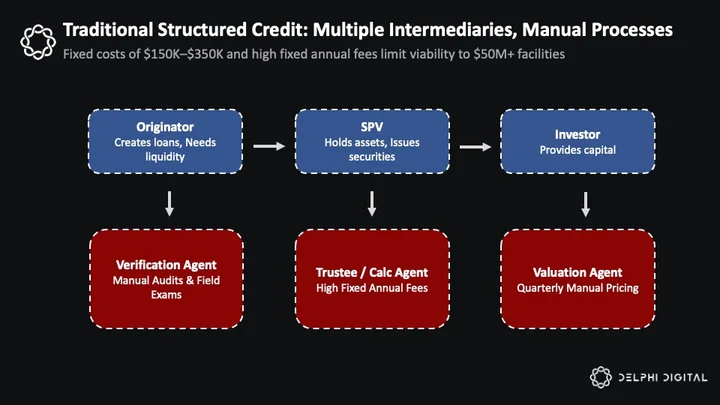 Traditional Structured Credit: Multiple Intermediaries, Manual Processes

Fixed costs of \$150K–\$350K and high fixed annual fees limit viability to \$50M+ facilities

Originator
Creates loans, Needs liquidity

SPV
Holds assets, Issues securities

Investor
Provides capital

Verification Agent
Manual Audits & Field Exams

Trustee / Calc Agent
High Fixed Annual Fees

Valuation Agent
Quarterly Manual Pricing

DELPHI DIGITAL